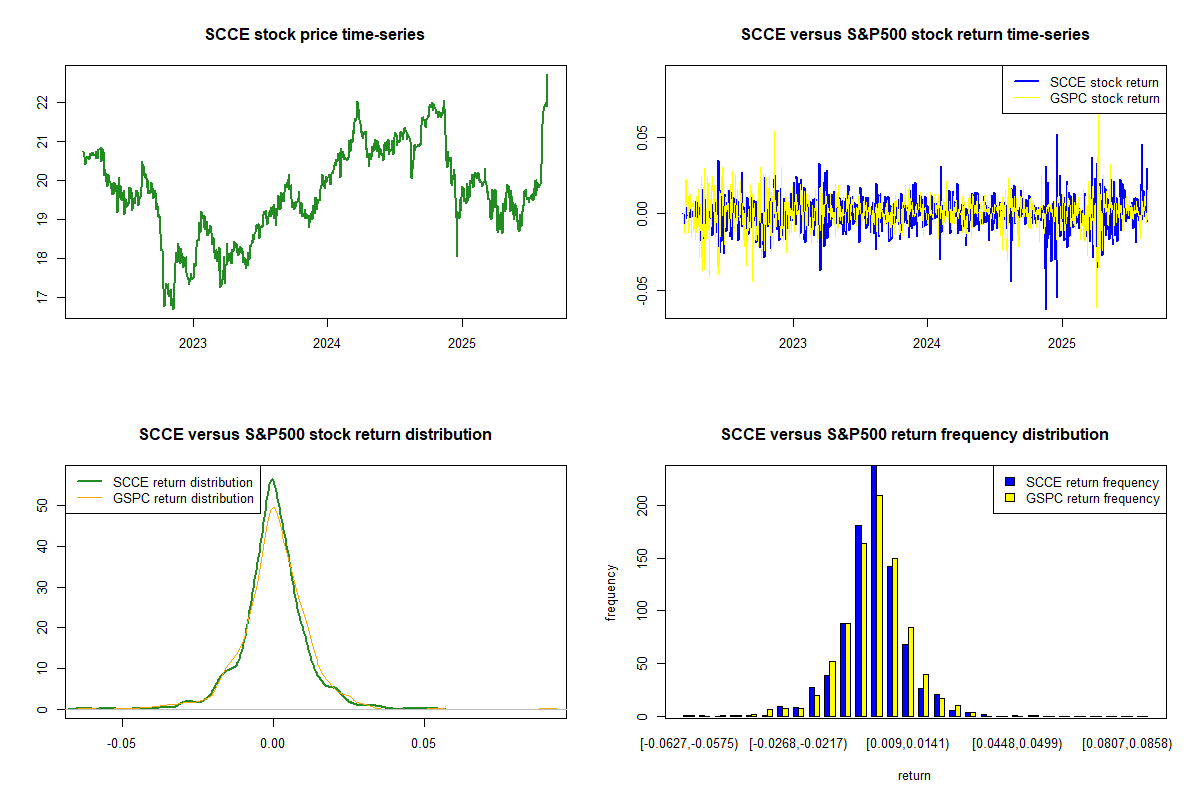 SCCE stock price time-series

22
21
20
19
18
17

2023 2024 2025

SCCE versus S&P500 stock return time-series

SCCE stock return
GSPC stock return

0.05
0.00
-0.05

2023 2024 2025

SCCE versus S&P500 stock return distribution

SCCE return distribution
GSPC return distribution

50
40
30
20
10
0

-0.05 0.00 0.05

SCCE versus S&P500 return frequency distribution

SCCE return frequency
GSPC return frequency

frequency

200
150
100
50
0

[-0.0627,-0.0575) [-0.0268,-0.0217) [0.009,0.0141) [0.0448,0.0499) [0.0807,0.0858)

return